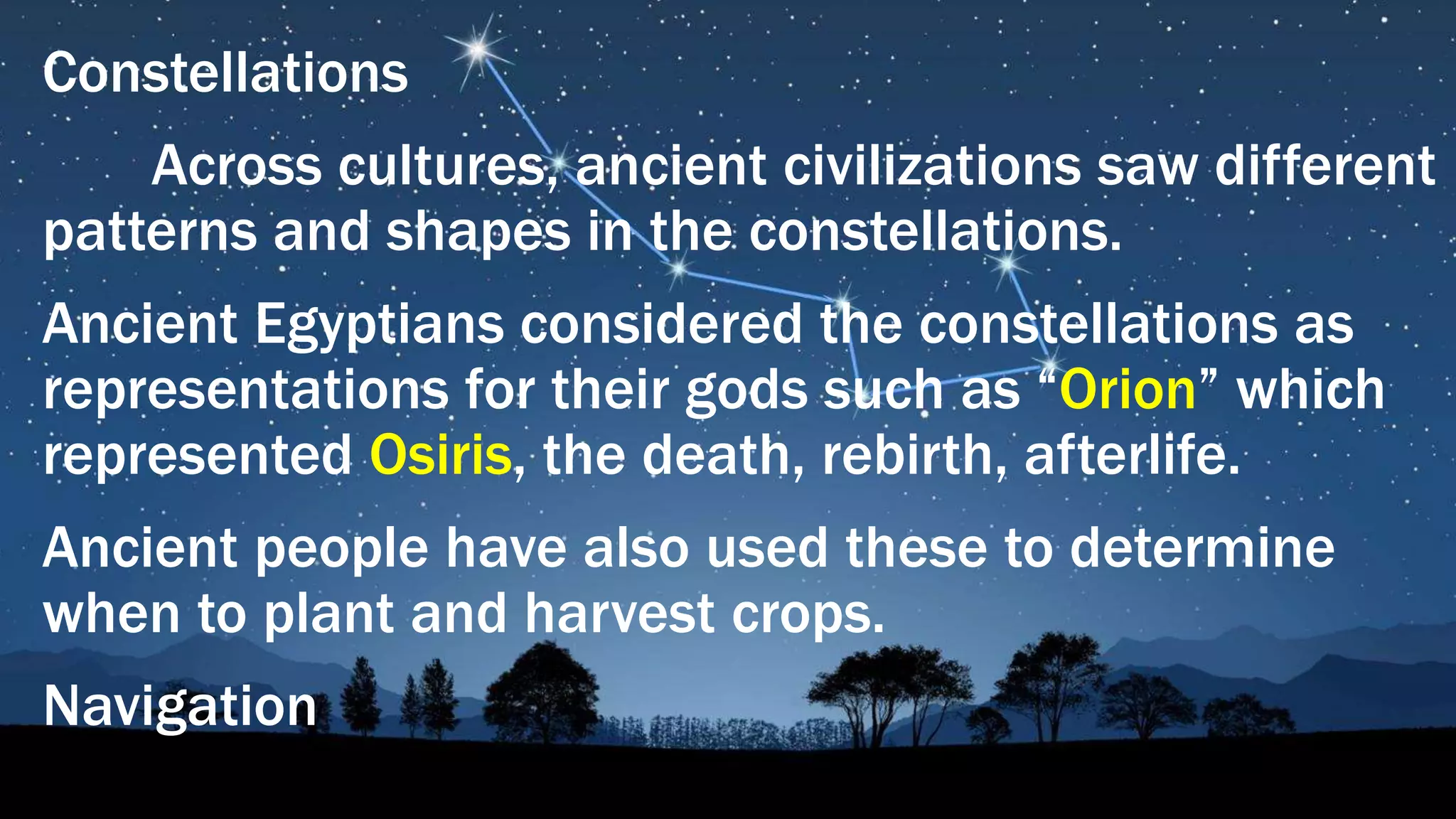 Constellations

Across cultures, ancient civilizations saw different patterns and shapes in the constellations.

Ancient Egyptians considered the constellations as representations for their gods such as “Orion” which represented Osiris, the death, rebirth, afterlife.

Ancient people have also used these to determine when to plant and harvest crops.

Navigation